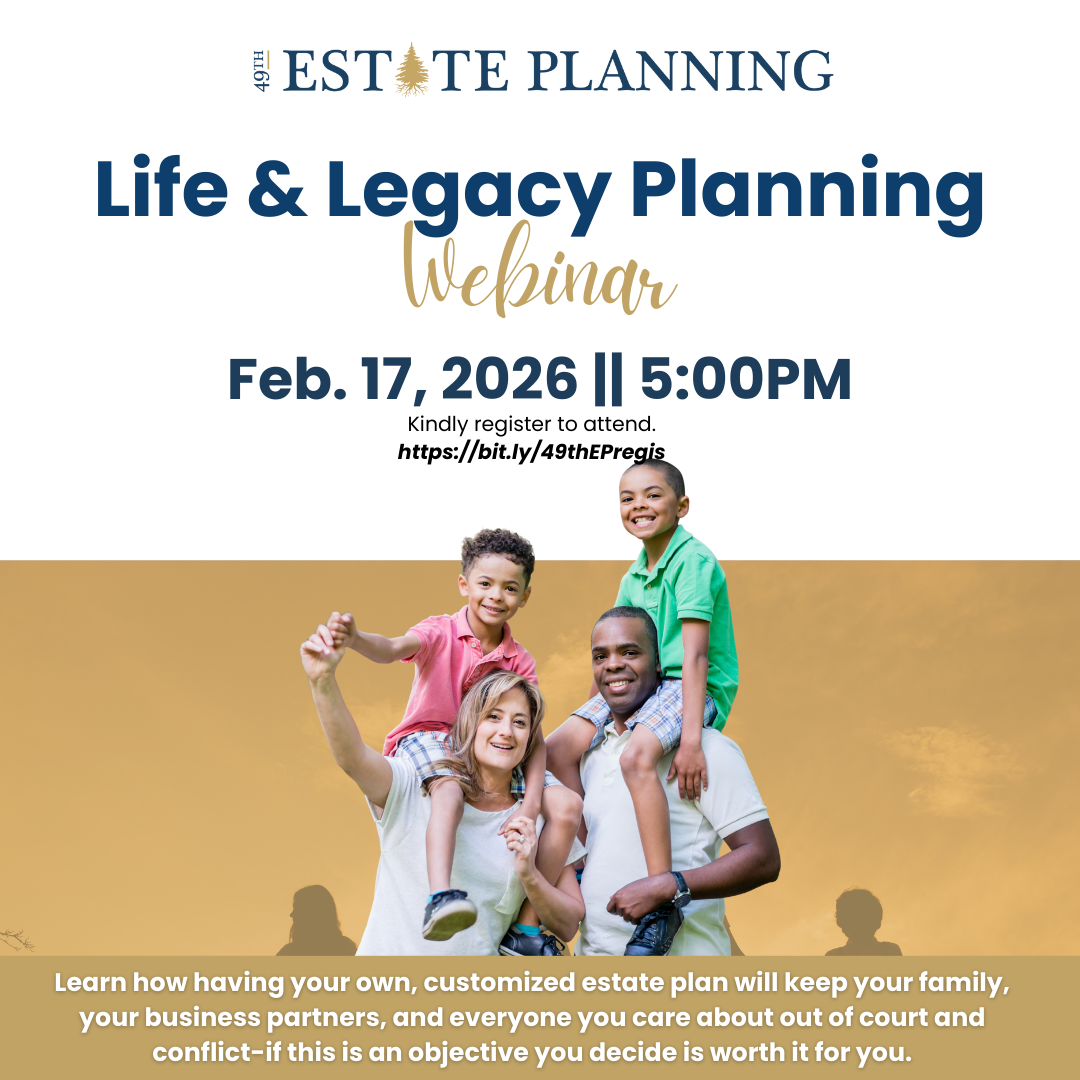 49TH ESTATE PLANNING

Life & Legacy Planning
Webinar

Feb. 17, 2026 || 5:00PM

Kindly register to attend.
https://bit.ly/49thEPregis

Learn how having your own, customized estate plan will keep your family, your business partners, and everyone you care about out of court and conflict-if this is an objective you decide is worth it for you.